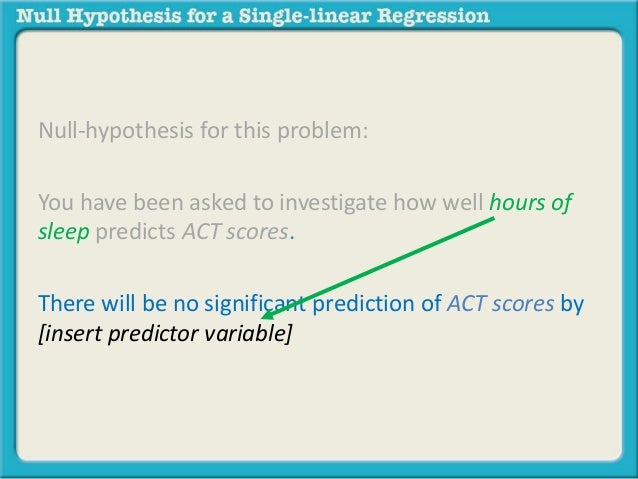 Null Hypothesis for a Single-linear Regression

Null-hypothesis for this problem:

You have been asked to investigate how well hours of sleep predicts ACT scores.

There will be no significant prediction of ACT scores by [insert predictor variable]